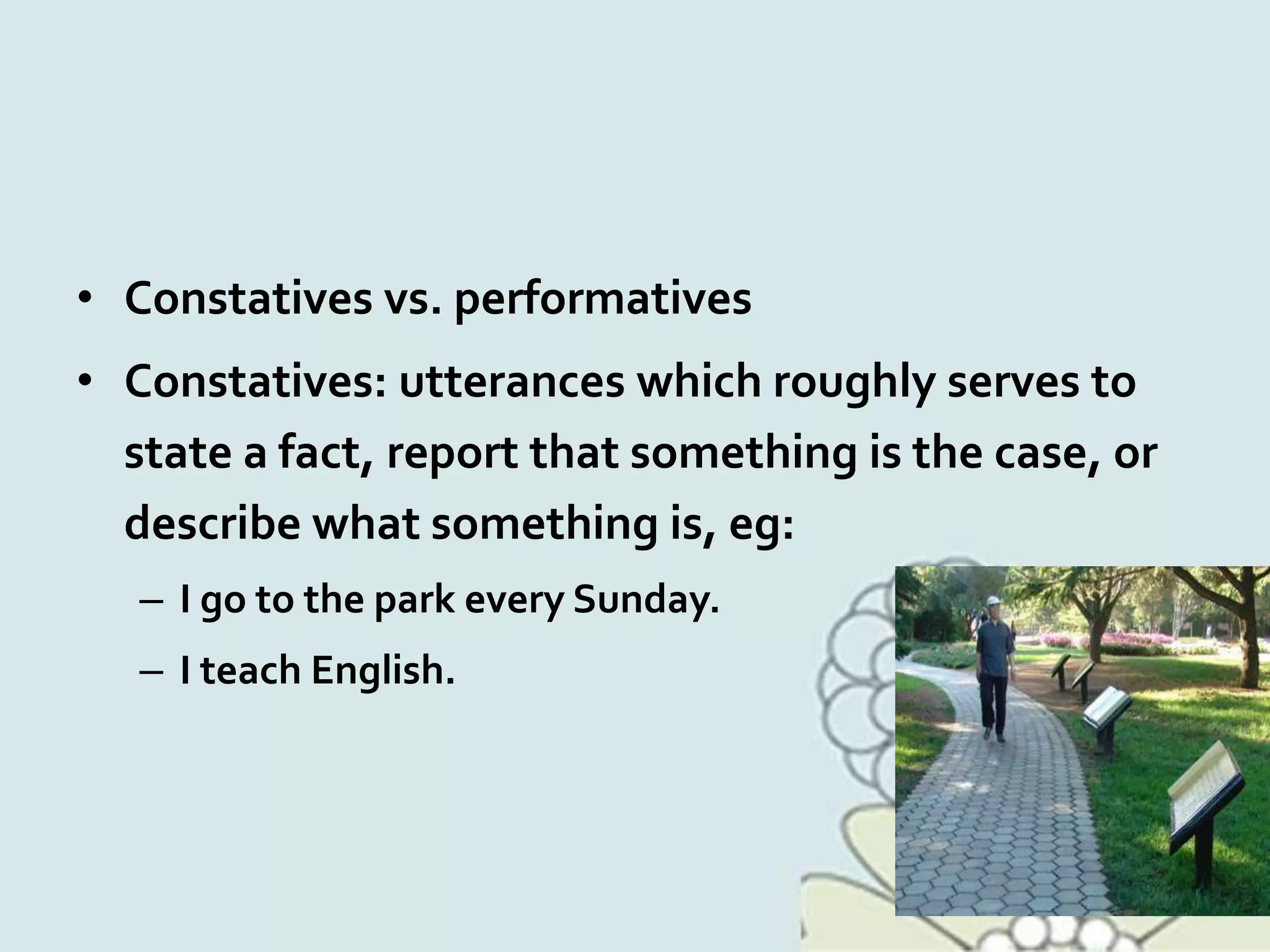 • Constatives vs. performatives

• Constatives: utterances which roughly serves to state a fact, report that something is the case, or describe what something is, eg:

– I go to the park every Sunday.

– I teach English.